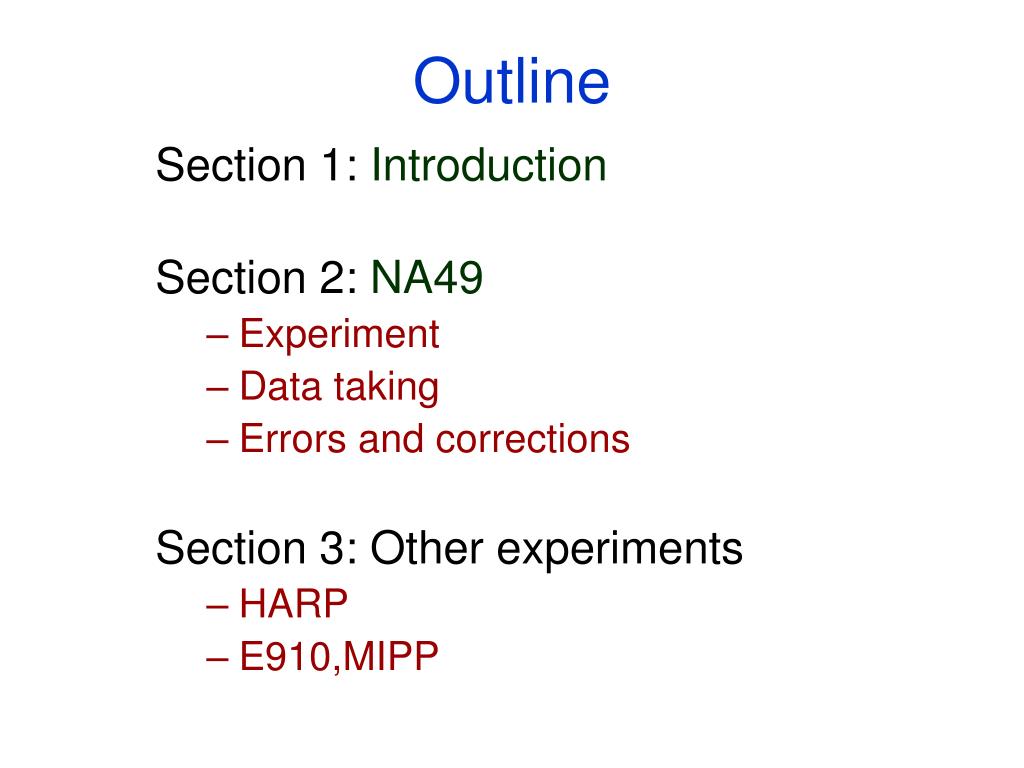 Outline

Section 1: Introduction

Section 2: NA49
– Experiment
– Data taking
– Errors and corrections

Section 3: Other experiments
– HARP
– E910,MIPP